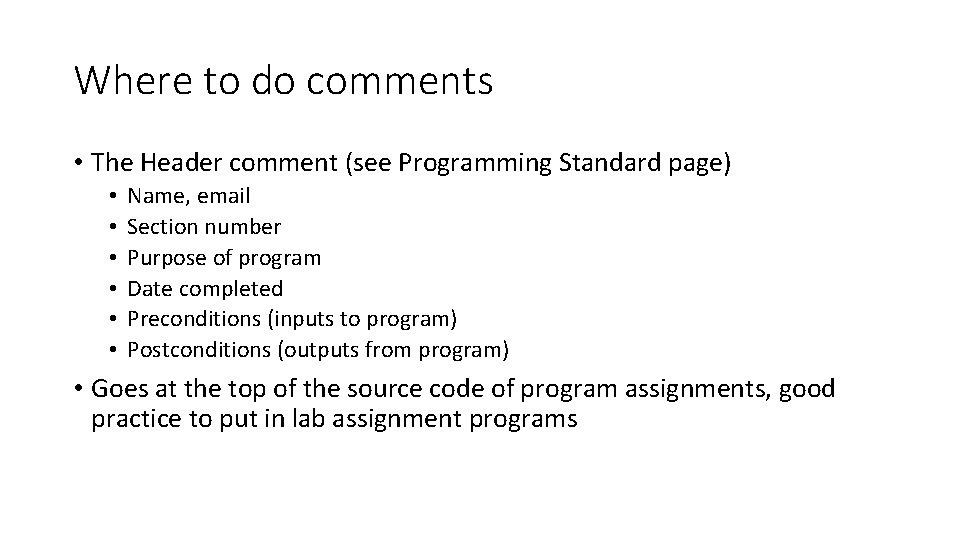 Where to do comments

• The Header comment (see Programming Standard page)
  • Name, email
  • Section number
  • Purpose of program
  • Date completed
  • Preconditions (inputs to program)
  • Postconditions (outputs from program)
• Goes at the top of the source code of program assignments, good practice to put in lab assignment programs